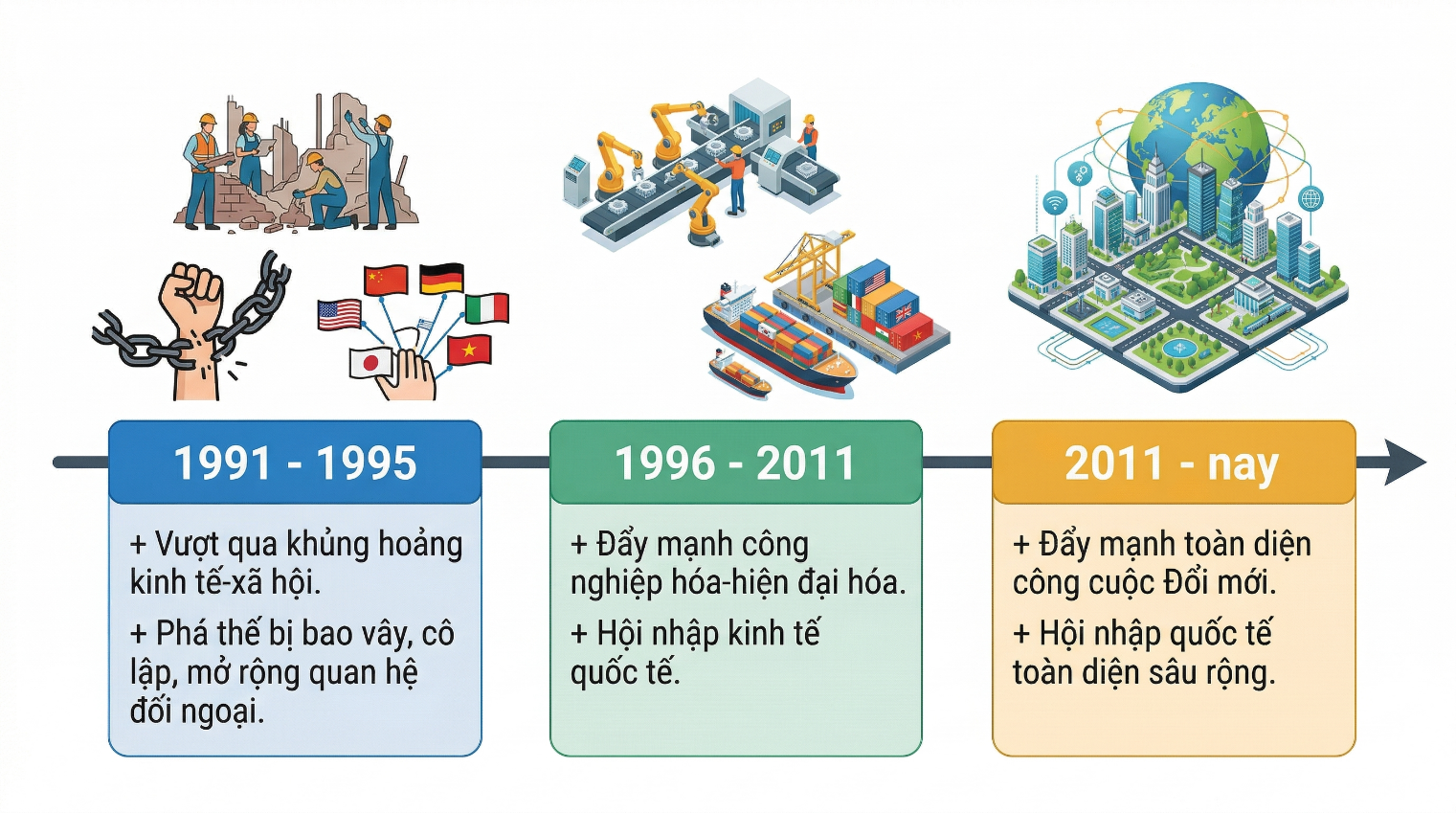 1991 - 1995

+ Vượt qua khủng hoảng kinh tế-xã hội.

+ Phá thế bị bao vây, cô lập, mở rộng quan hệ đối ngoại.

1996 - 2011

+ Đẩy mạnh công nghiệp hóa-hiện đại hóa.

+ Hội nhập kinh tế quốc tế.

2011 - nay

+ Đẩy mạnh toàn diện công cuộc Đổi mới.

+ Hội nhập quốc tế toàn diện sâu rộng.